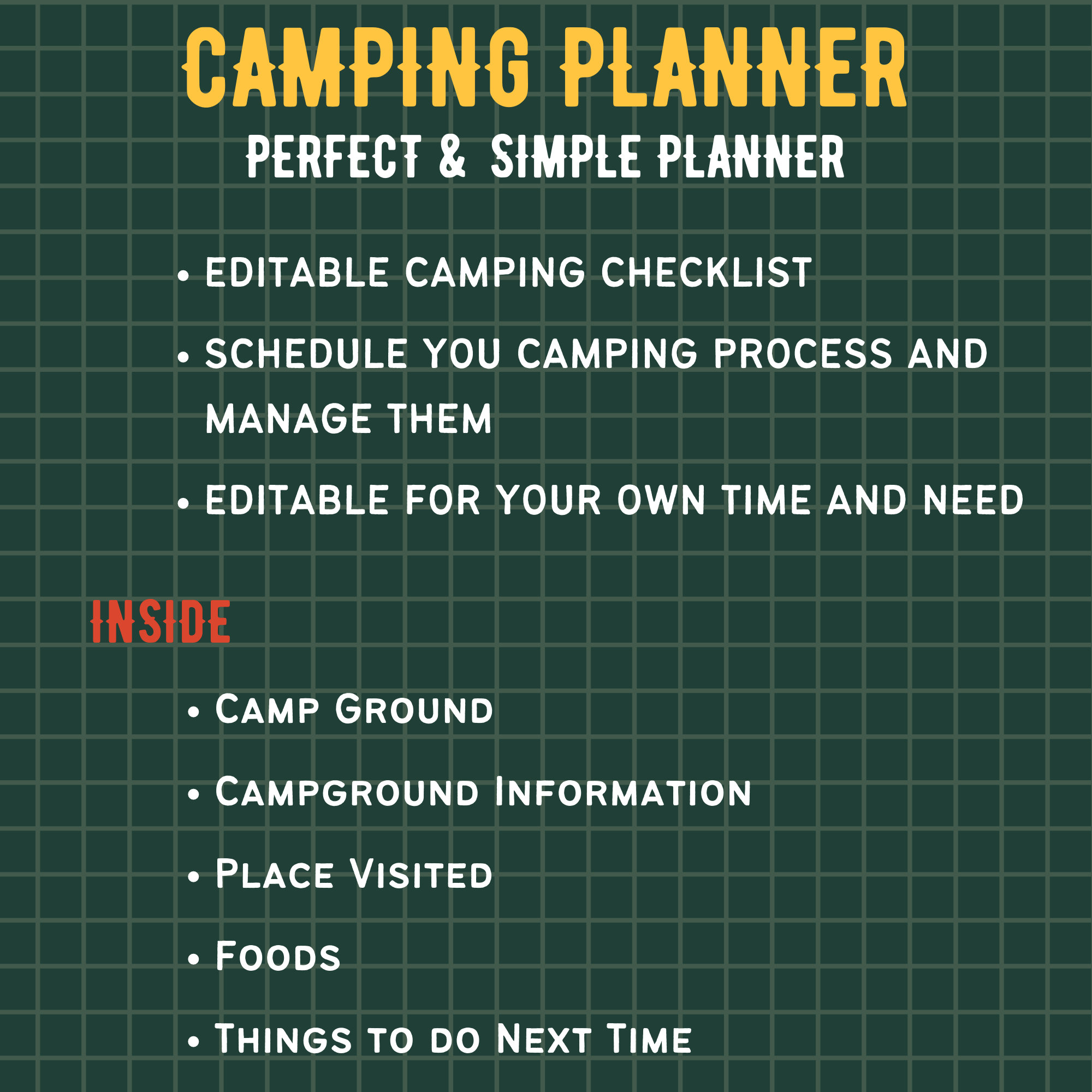 CAMPING PLANNER

PERFECT & SIMPLE PLANNER

• EDITABLE CAMPING CHECKLIST
• SCHEDULE YOU CAMPING PROCESS AND MANAGE THEM
• EDITABLE FOR YOUR OWN TIME AND NEED

INSIDE

• Camp Ground
• Campground Information
• Place Visited
• Foods
• Things to do Next Time